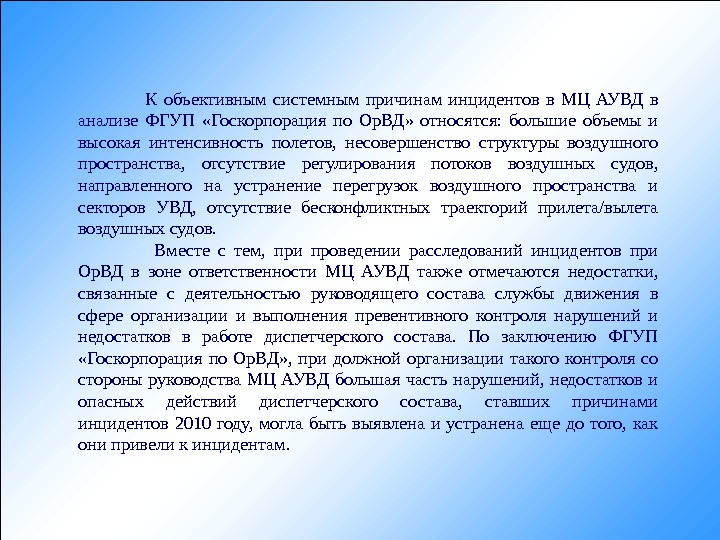 К объективным системным причинам инцидентов в МЦ АУВД в анализе ФГУП «Госкорпорация по ОрВД» относятся: большие объемы и высокая интенсивность полетов, несовершенство структуры воздушного пространства, отсутствие регулирования потоков воздушных судов, направленного на устранение перегрузок воздушного пространства и секторов УВД, отсутствие бесконфликтных траекторий прилета/вылета воздушных судов.

Вместе с тем, при проведении расследований инцидентов при ОрВД в зоне ответственности МЦ АУВД также отмечаются недостатки, связанные с деятельностью руководящего состава службы движения в сфере организации и выполнения превентивного контроля нарушений и недостатков в работе диспетчерского состава. По заключению ФГУП «Госкорпорация по ОрВД», при должной организации такого контроля со стороны руководства МЦ АУВД большая часть нарушений, недостатков и опасных действий диспетчерского состава, ставших причинами инцидентов 2010 году, могла быть выявлена и устранена еще до того, как они привели к инцидентам.